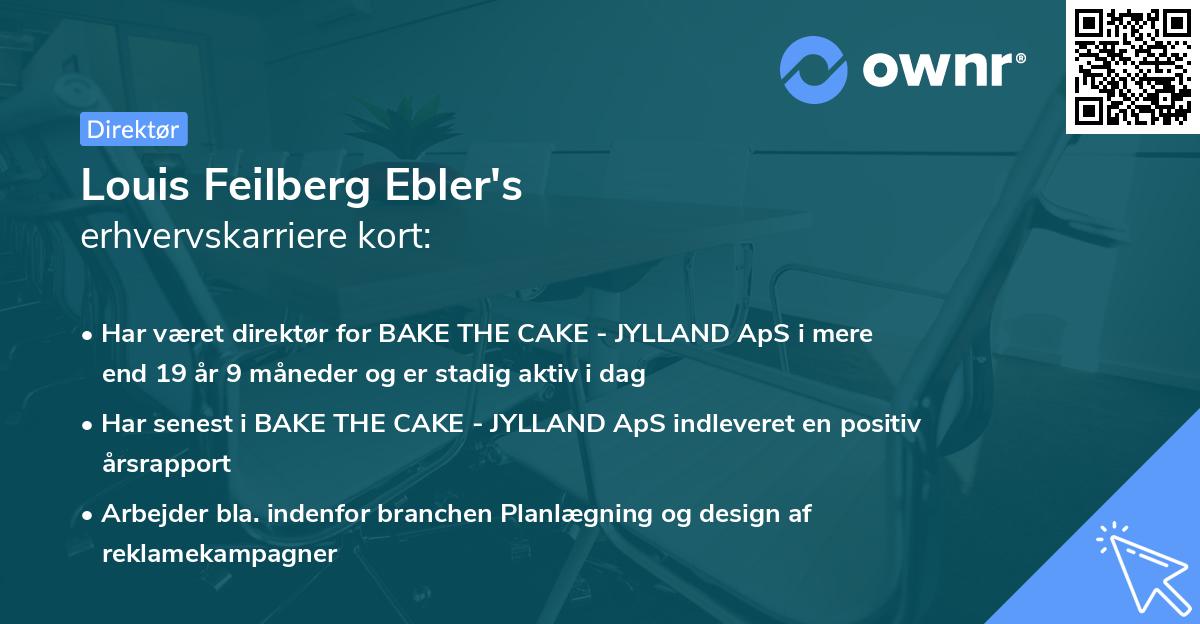 ownr®

Direktør

Louis Feilberg Ebler's
erhvervskarriere kort:

• Har været direktør for BAKE THE CAKE - JYLLAND ApS i mere end 19 år 9 måneder og er stadig aktiv i dag

• Har senest i BAKE THE CAKE - JYLLAND ApS indleveret en positiv årsrapport

• Arbejder bla. indenfor branchen Planlægning og design af reklamekampagner